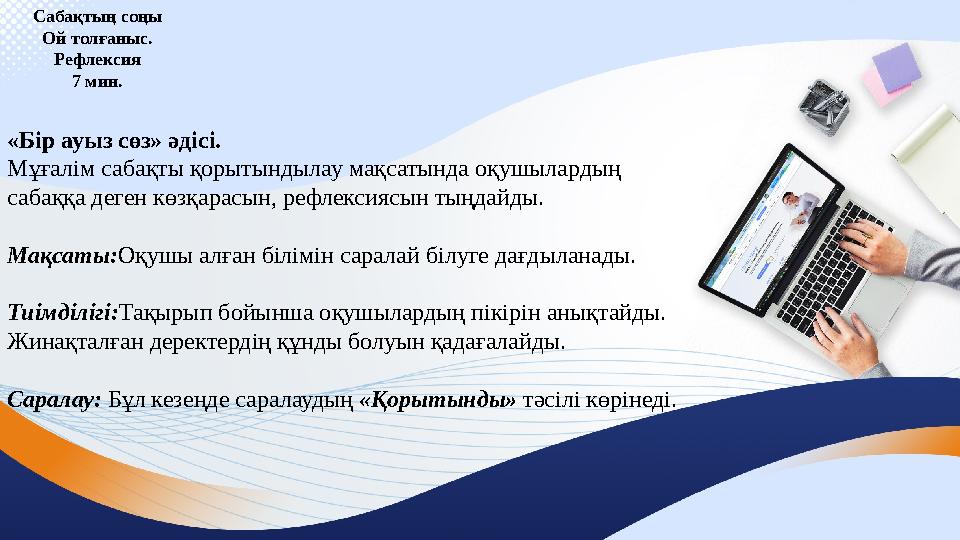 Сабақтың соңы
Ой толғаныс.
Рефлексия
7 мин.

«Бір ауыз сөз» әдісі.
Мұғалім сабақты қорытындылау мақсатында оқушылардың сабаққа деген көзқарасын, рефлексиясын тыңдайды.

Мақсаты:Оқушы алған білімін саралай білуге дағдыланады.

Тиімділігі:Тақырып бойынша оқушылардың пікірін анықтайды. Жинақталған деректердің құнды болуын қадағалайды.

Саралау: Бұл кезеңде саралаудың «Қорытынды» тәсілі көрінеді.